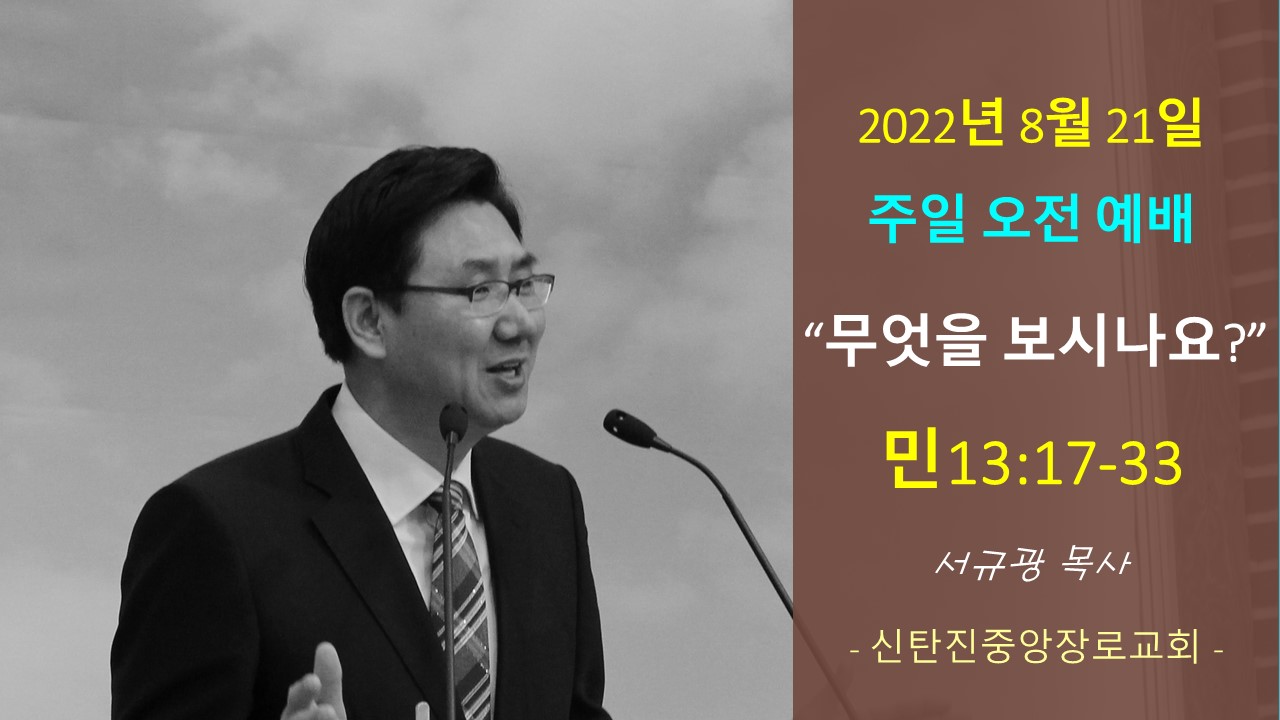 2022년 8월 21일

주일 오전 예배

“무엇을 보시나요?”

민13:17-33

서규광 목사

- 신탄진중앙장로교회 -